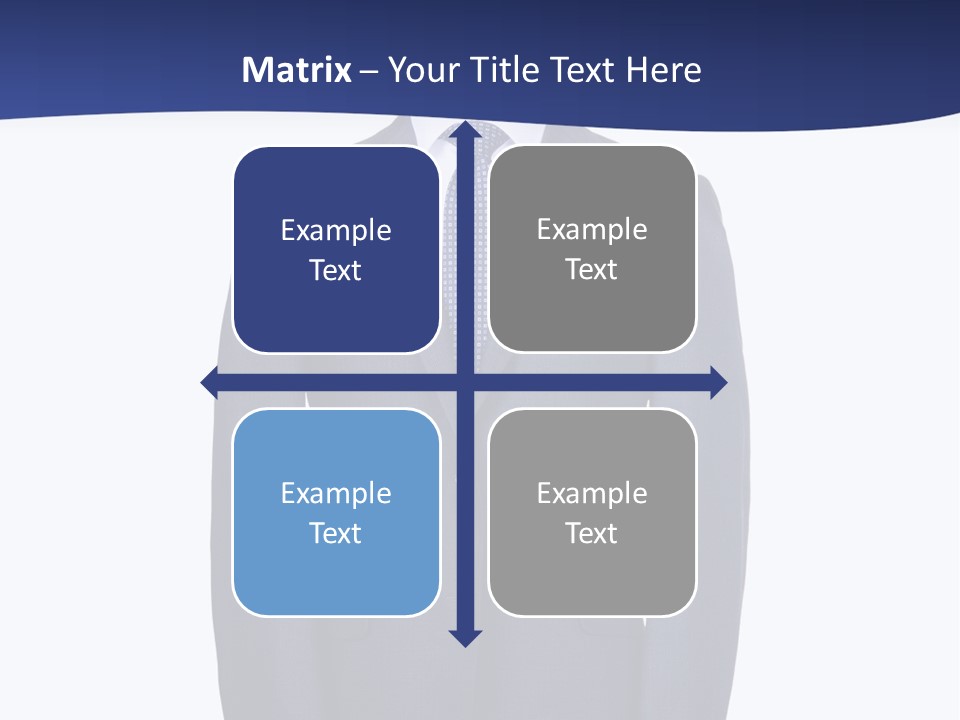 Matrix – Your Title Text Here

Example Text

Example Text

Example Text

Example Text